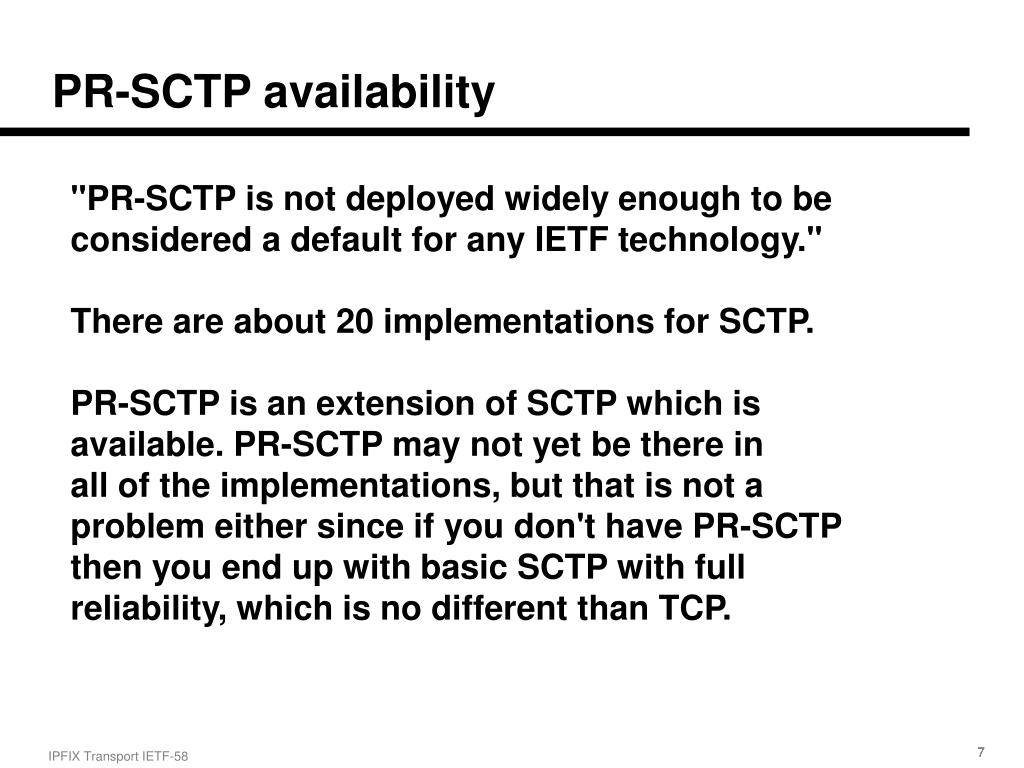 PR-SCTP availability

"PR-SCTP is not deployed widely enough to be considered a default for any IETF technology."

There are about 20 implementations for SCTP.

PR-SCTP is an extension of SCTP which is available. PR-SCTP may not yet be there in all of the implementations, but that is not a problem either since if you don't have PR-SCTP then you end up with basic SCTP with full reliability, which is no different than TCP.

IPFIX Transport IETF-58

7